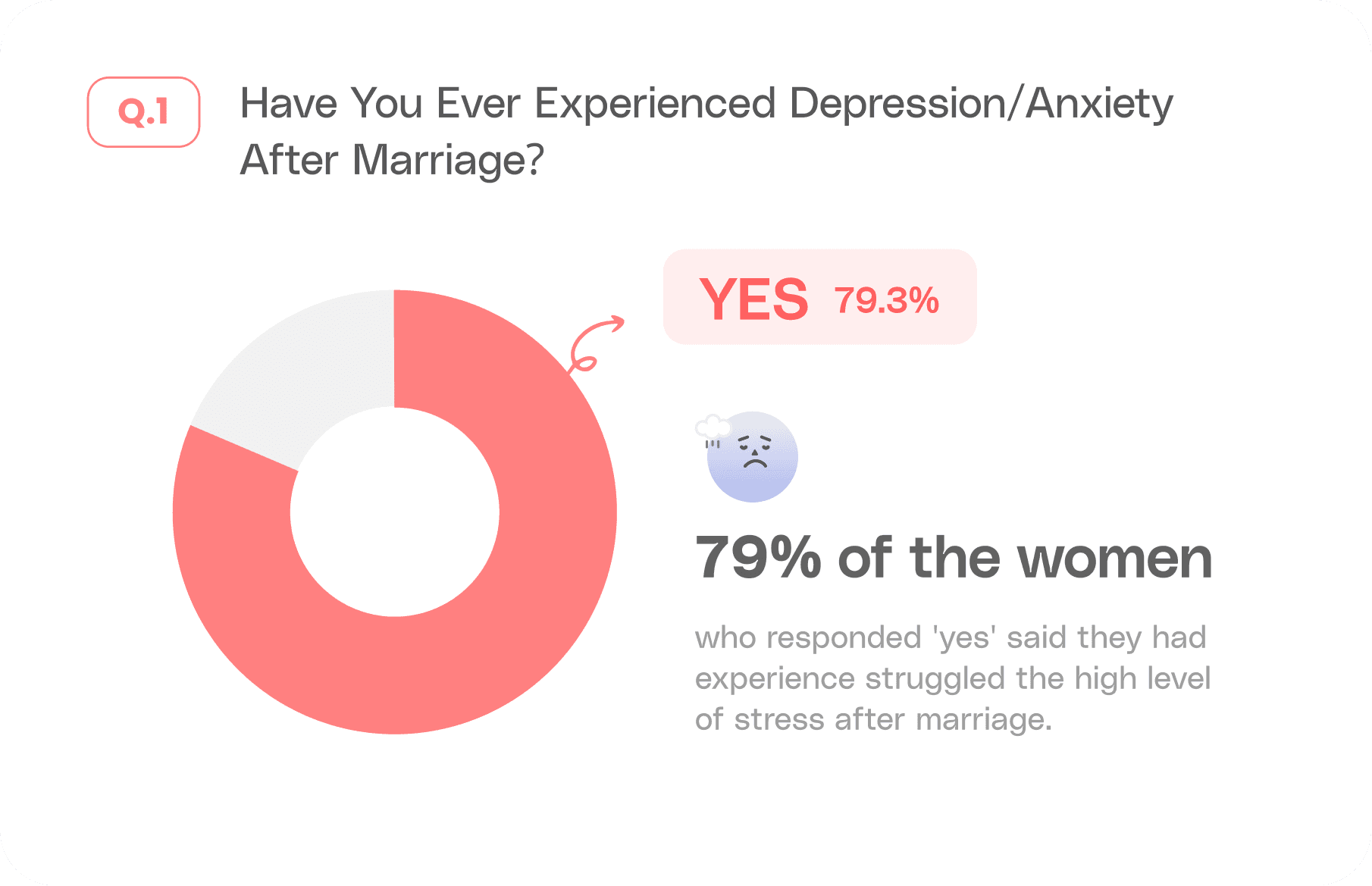 Q.1

Have You Ever Experienced Depression/Anxiety After Marriage?

YES 79.3%

79% of the women

who responded 'yes' said they had experience struggled the high level of stress after marriage.